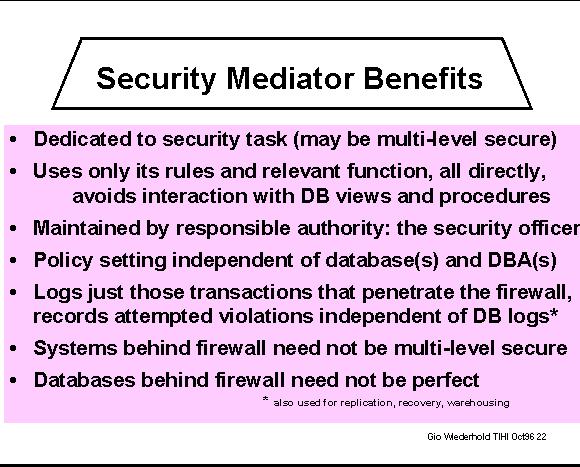 Security Mediator Benefits

• Dedicated to security task (may be multi-level secure)

• Uses only its rules and relevant function, all directly, avoids interaction with DB views and procedures

• Maintained by responsible authority: the security officer

• Policy setting independent of database(s) and DBA(s)

• Logs just those transactions that penetrate the firewall, records attempted violations independent of DB logs*

• Systems behind firewall need not be multi-level secure

• Databases behind firewall need not be perfect

* also used for replication, recovery, warehousing

Gio Wiederhold TIHI Oct96 22